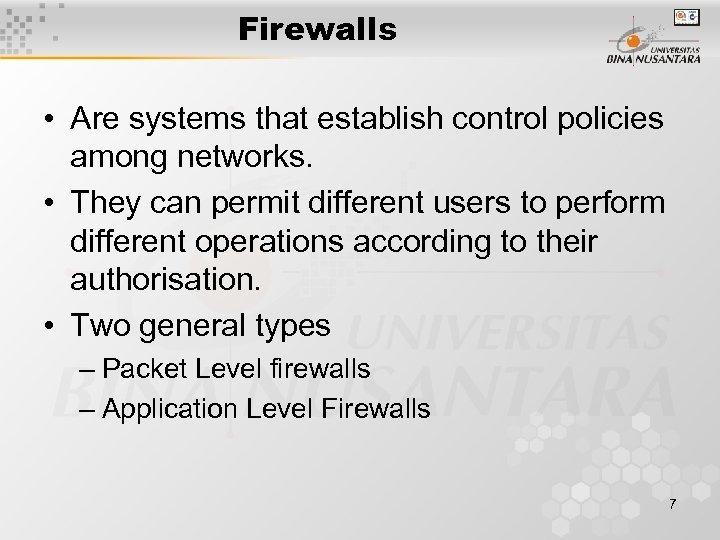 Firewalls

UNIVERSITAS BINA NUSANTARA

• Are systems that establish control policies among networks.

• They can permit different users to perform different operations according to their authorisation.

• Two general types

– Packet Level firewalls

– Application Level Firewalls

UNIVERSITAS BINA NUSANTARA

7